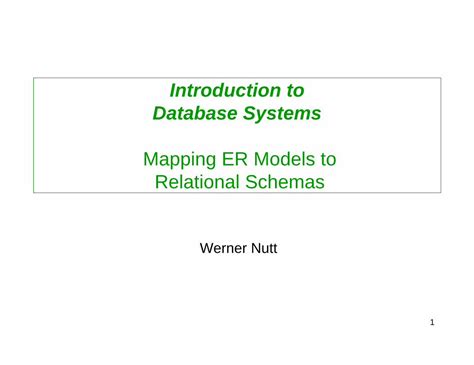 Introduction to
Database Systems

Mapping ER Models to
Relational Schemas

Werner Nutt

1